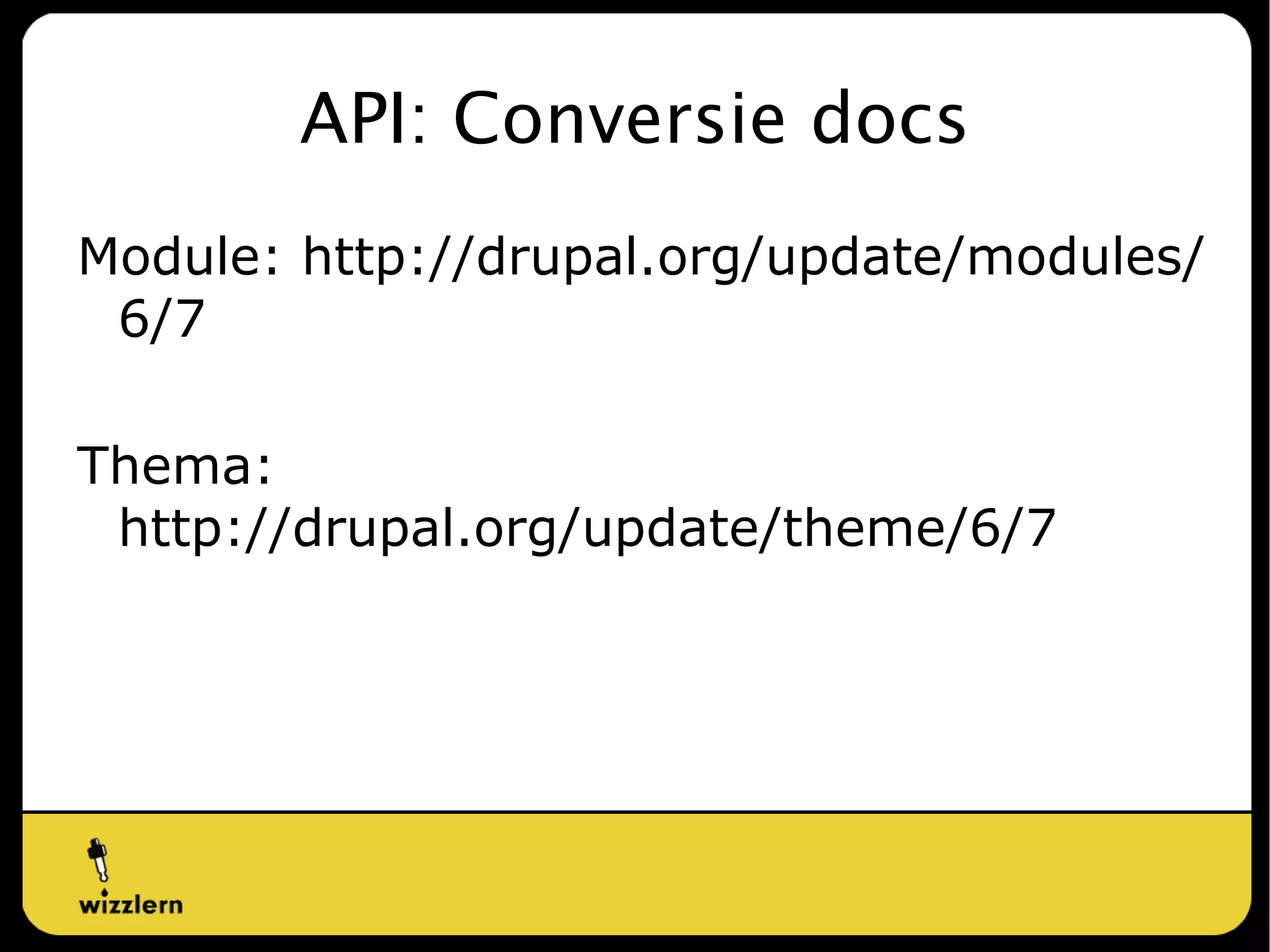 API: Conversie docs

Module: http://drupal.org/update/modules/6/7

Thema: http://drupal.org/update/theme/6/7

wizzlern